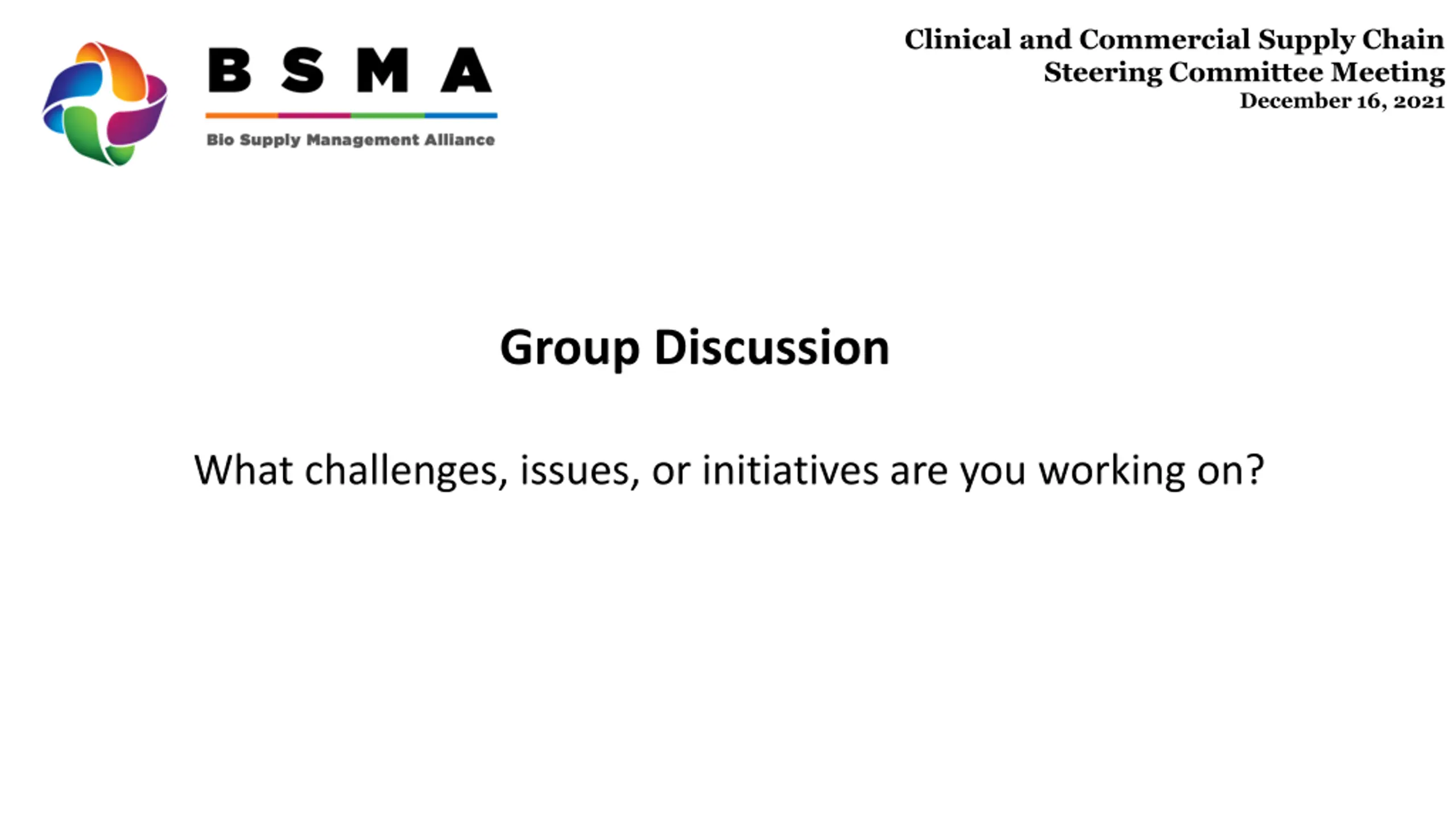 BSMA
Bio Supply Management Alliance

Clinical and Commercial Supply Chain
Steering Committee Meeting
December 16, 2021

Group Discussion

What challenges, issues, or initiatives are you working on?